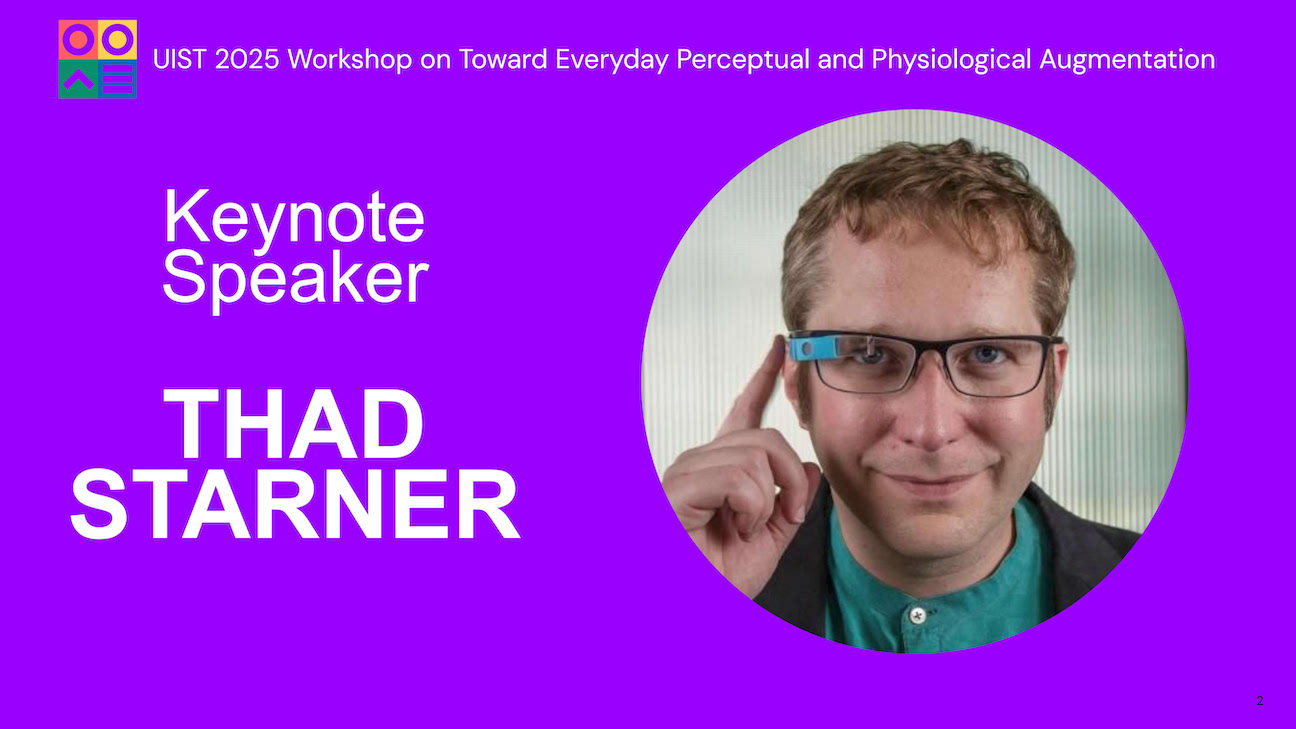 UIST 2025 Workshop on Toward Everyday Perceptual and Physiological Augmentation

Keynote Speaker

THAD STARNER

2